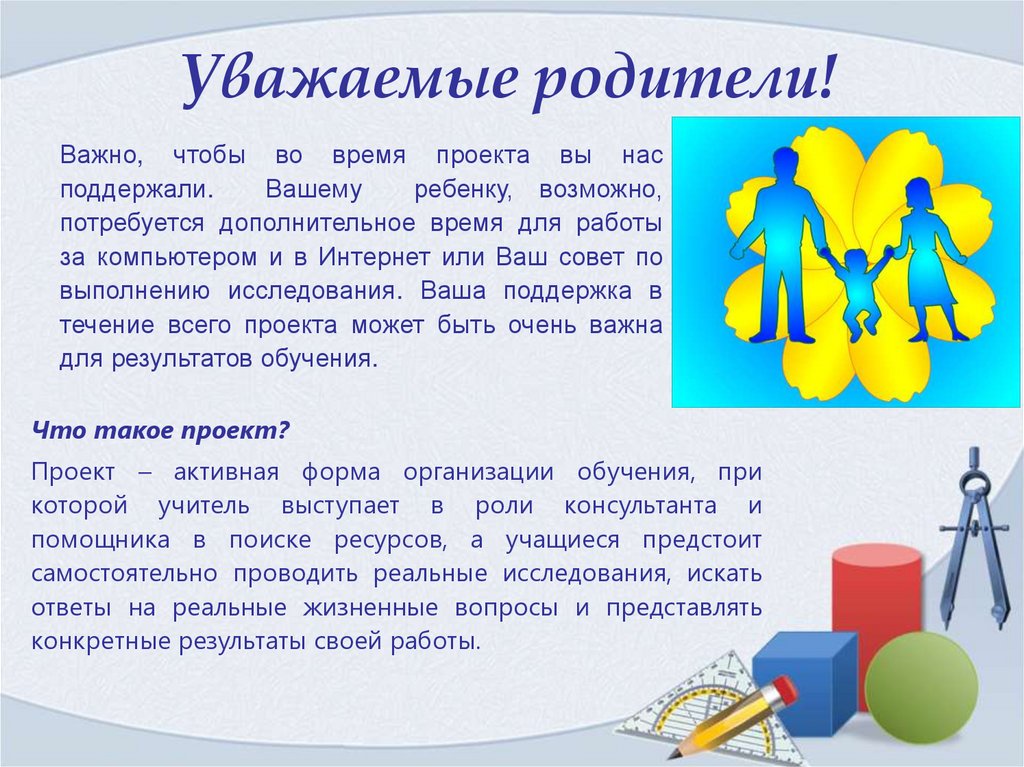 Уважаемые родители!

Важно, чтобы во время проекта вы нас поддержали. Вашему ребенку, возможно, потребуется дополнительное время для работы за компьютером и в Интернет или Ваш совет по выполнению исследования. Ваша поддержка в течение всего проекта может быть очень важна для результатов обучения.

Что такое проект?

Проект – активная форма организации обучения, при которой учитель выступает в роли консультанта и помощника в поиске ресурсов, а учащиеся предстоит самостоятельно проводить реальные исследования, искать ответы на реальные жизненные вопросы и представлять конкретные результаты своей работы.